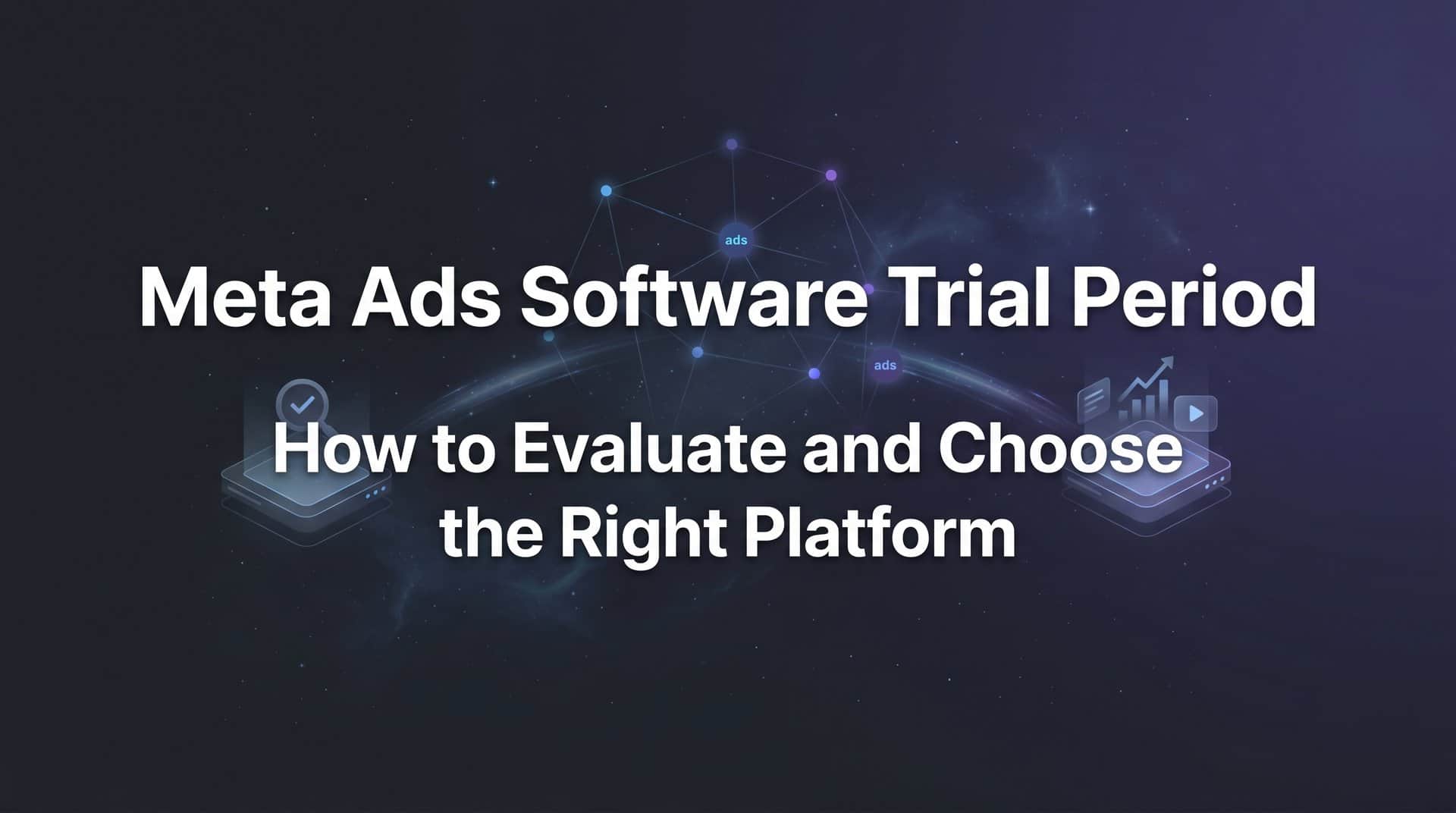 ads

Meta Ads Software Trial Period

ads

How to Evaluate and Choose the Right Platform